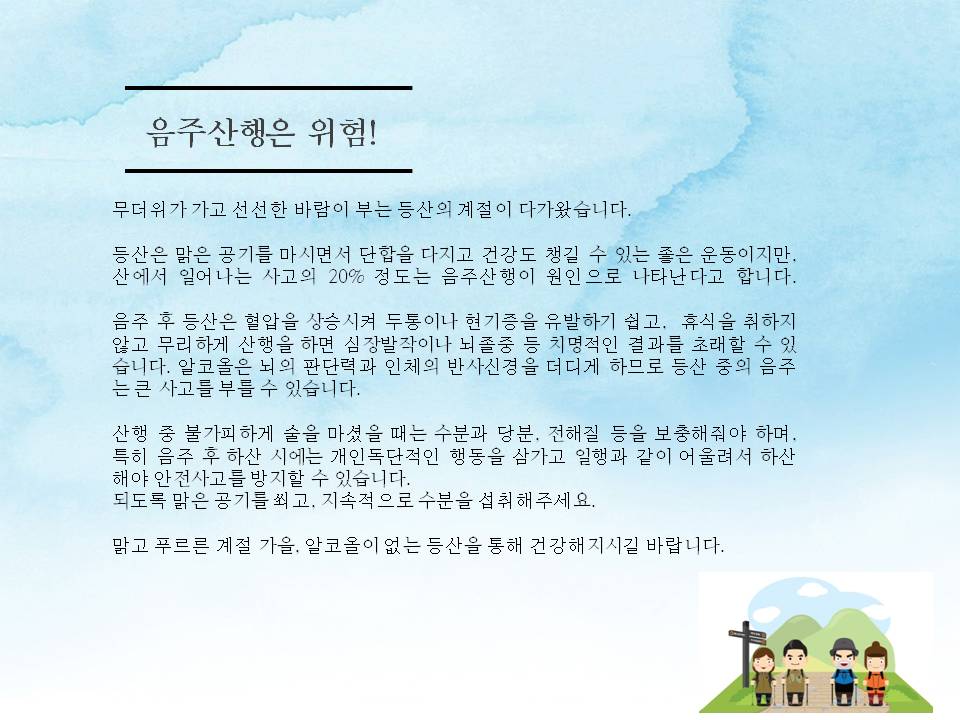 음주산행은 위험!

무더위가 가고 선선한 바람이 부는 등산의 계절이 다가왔습니다.

등산은 맑은 공기를 마시면서 단합을 다지고 건강도 챙길 수 있는 좋은 운동이지만, 산에서 일어나는 사고의 20% 정도는 음주산행이 원인으로 나타난다고 합니다.

음주 후 등산은 혈압을 상승시켜 두통이나 현기증을 유발하기 쉽고, 휴식을 취하지 않고 무리하게 산행을 하면 심장발작이나 뇌졸중 등 치명적인 결과를 초래할 수 있습니다. 알코올은 뇌의 판단력과 인체의 반사신경을 더디게 하므로 등산 중의 음주는 큰 사고를 부를 수 있습니다.

산행 중 불가피하게 술을 마셨을 때는 수분과 당분, 전해질 등을 보충해줘야 하며, 특히 음주 후 하산 시에는 개인독단적인 행동을 삼가고 일행과 같이 어울려서 하산해야 안전사고를 방지할 수 있습니다.
되도록 맑은 공기를 쐬고, 지속적으로 수분을 섭취해주세요.

맑고 푸르른 계절 가을, 알코올이 없는 등산을 통해 건강해지시길 바랍니다.